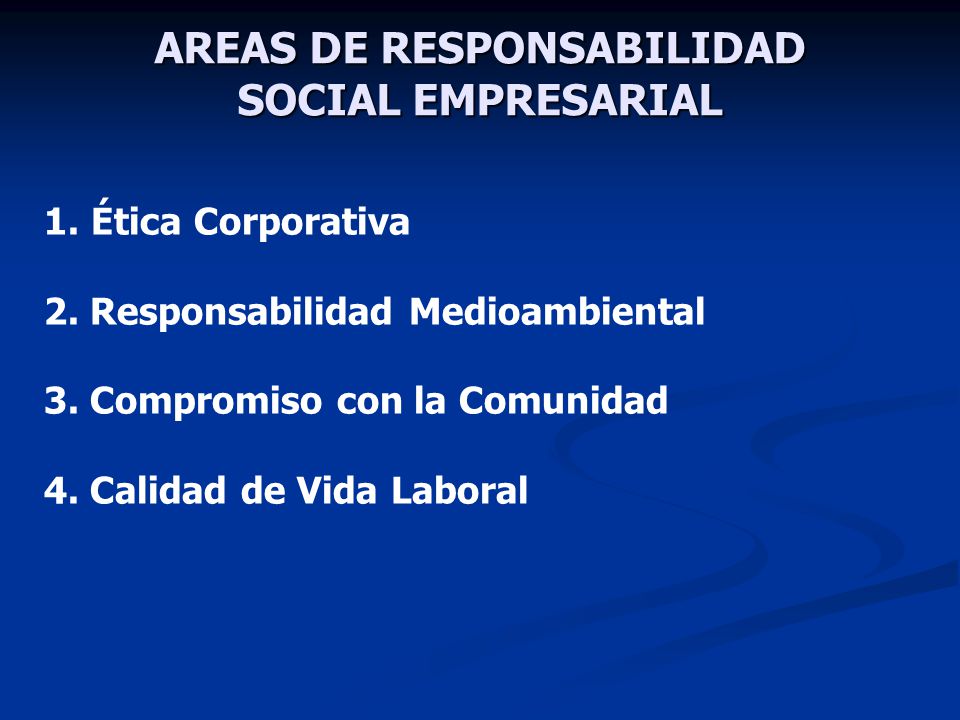 AREAS DE RESPONSABILIDAD SOCIAL EMPRESARIAL

1. Ética Corporativa

2. Responsabilidad Medioambiental

3. Compromiso con la Comunidad

4. Calidad de Vida Laboral